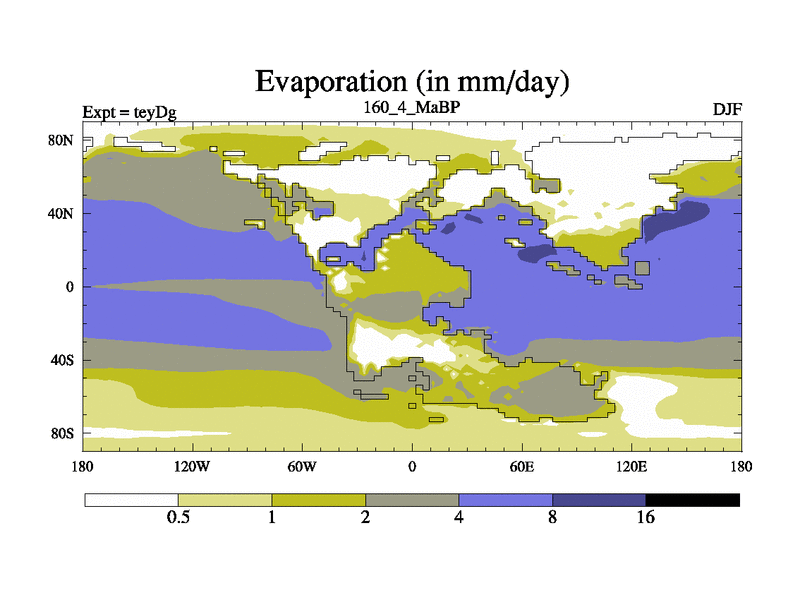 Evaporation (in mm/day)

Expt = teyDg

160_4_MaBP

DJF

80N
40N
0
40S
80S

180
120W
60W
0
60E
120E
180

0.5
1
2
4
8
16